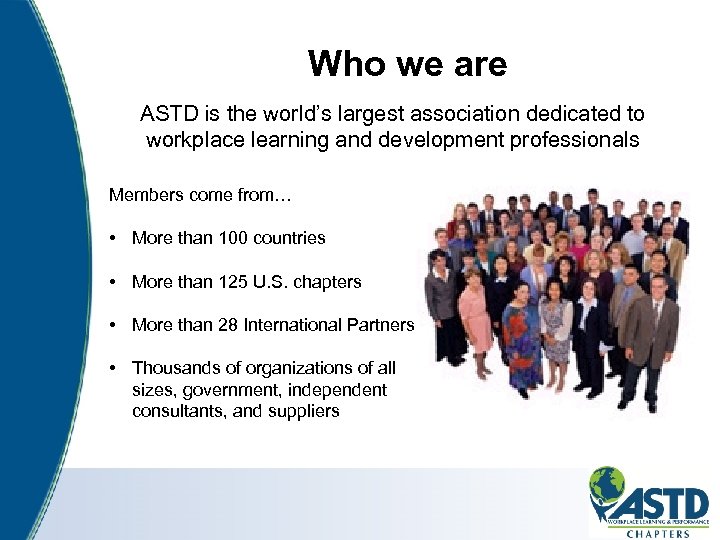 Who we are

ASTD is the world's largest association dedicated to workplace learning and development professionals

Members come from…

• More than 100 countries

• More than 125 U.S. chapters

• More than 28 International Partners

• Thousands of organizations of all sizes, government, independent consultants, and suppliers

ASTD
WORKPLACE LEARNING & PERFORMANCE
CHAPTERS